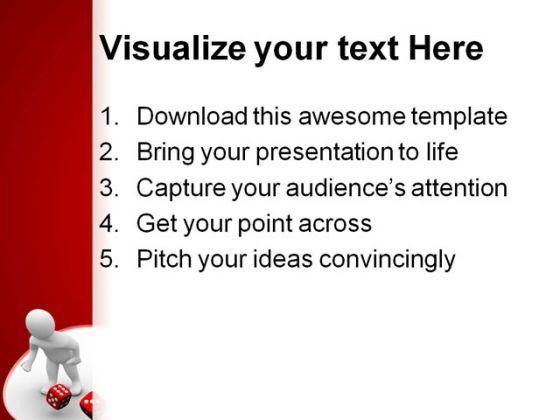 Visualize your text Here

1. Download this awesome template
2. Bring your presentation to life
3. Capture your audience’s attention
4. Get your point across
5. Pitch your ideas convincingly